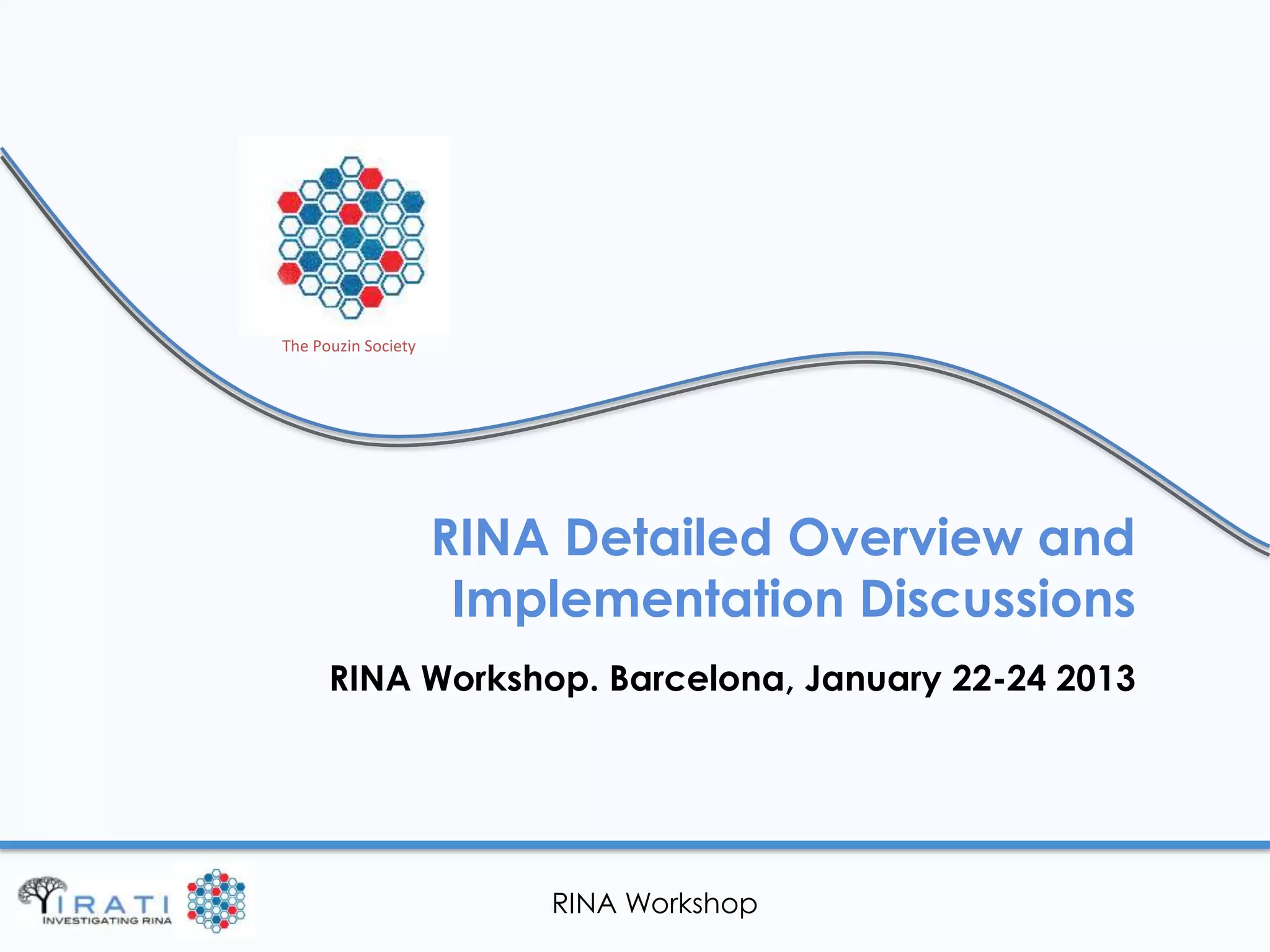 The Pouzin Society

RINA Detailed Overview and Implementation Discussions

RINA Workshop. Barcelona, January 22-24 2013

IRATI
INVESTIGATING RINA

RINA Workshop